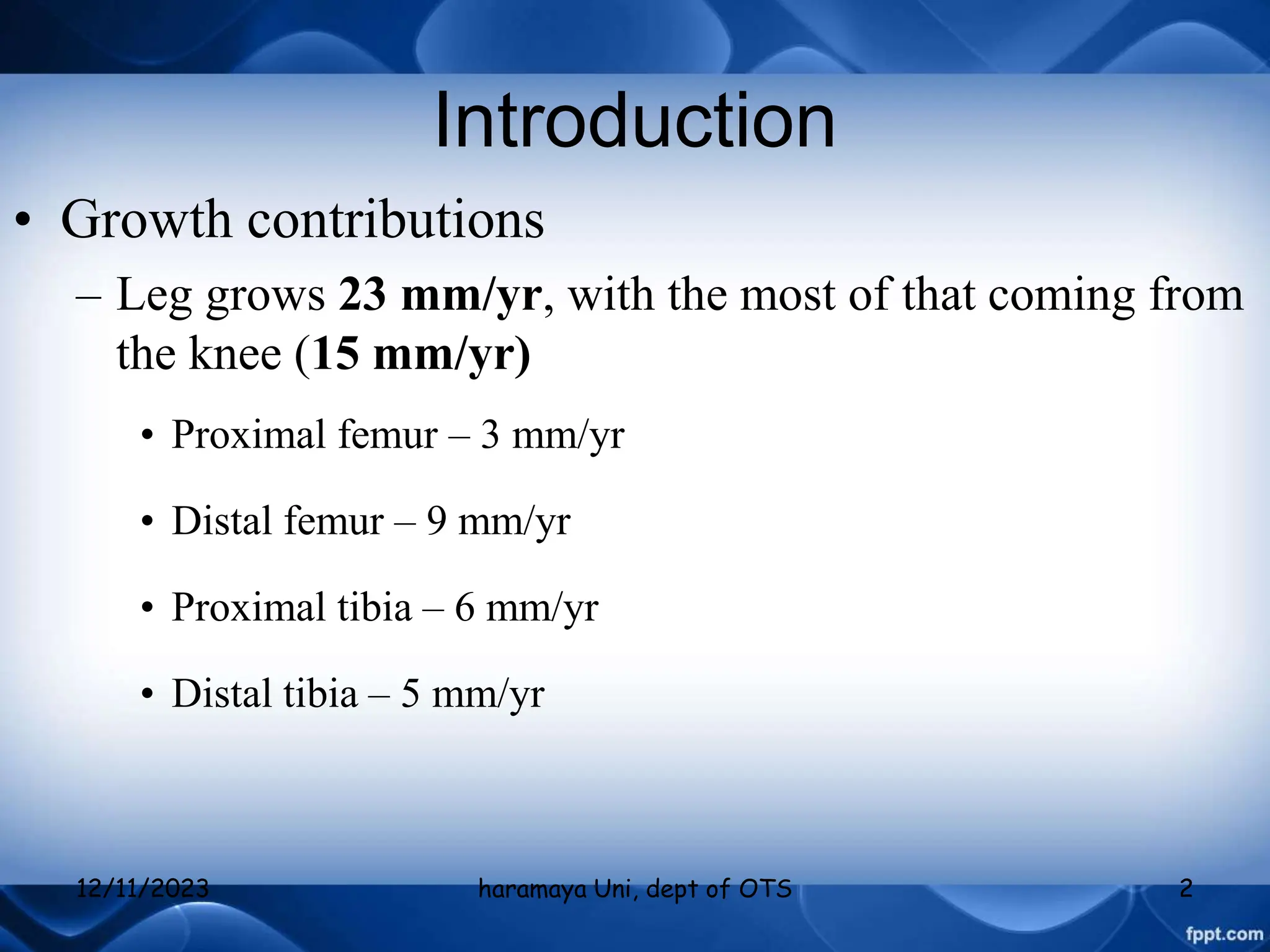 Introduction

• Growth contributions

– Leg grows 23 mm/yr, with the most of that coming from the knee (15 mm/yr)

• Proximal femur – 3 mm/yr

• Distal femur – 9 mm/yr

• Proximal tibia – 6 mm/yr

• Distal tibia – 5 mm/yr

12/11/2023 haramaya Uni, dept of OTS 2

fppt.com